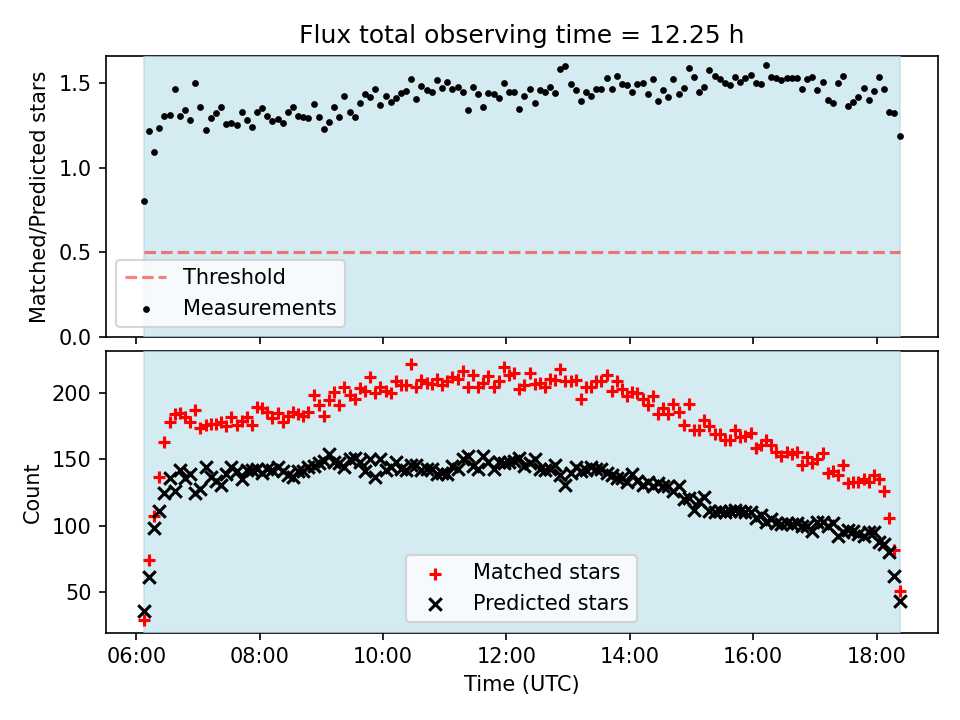 Flux total observing time = 12.25 h

Matched/Predicted stars

1.5
1.0
0.5
0.0

Threshold
Measurements

Count

200
150
100
50

Matched stars
Predicted stars

06:00 08:00 10:00 12:00 14:00 16:00 18:00

Time (UTC)